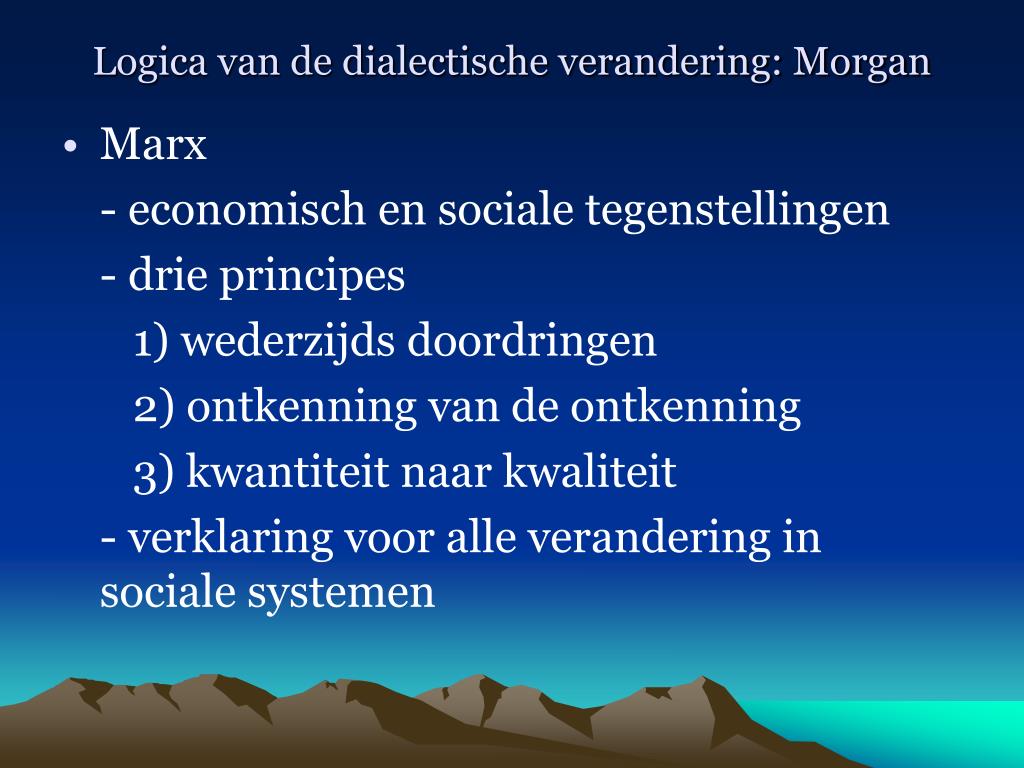 Logica van de dialectische verandering: Morgan

• Marx

- economisch en sociale tegenstellingen

- drie principes

1) wederzijds doordringen

2) ontkenning van de ontkenning

3) kwantiteit naar kwaliteit

- verklaring voor alle verandering in sociale systemen